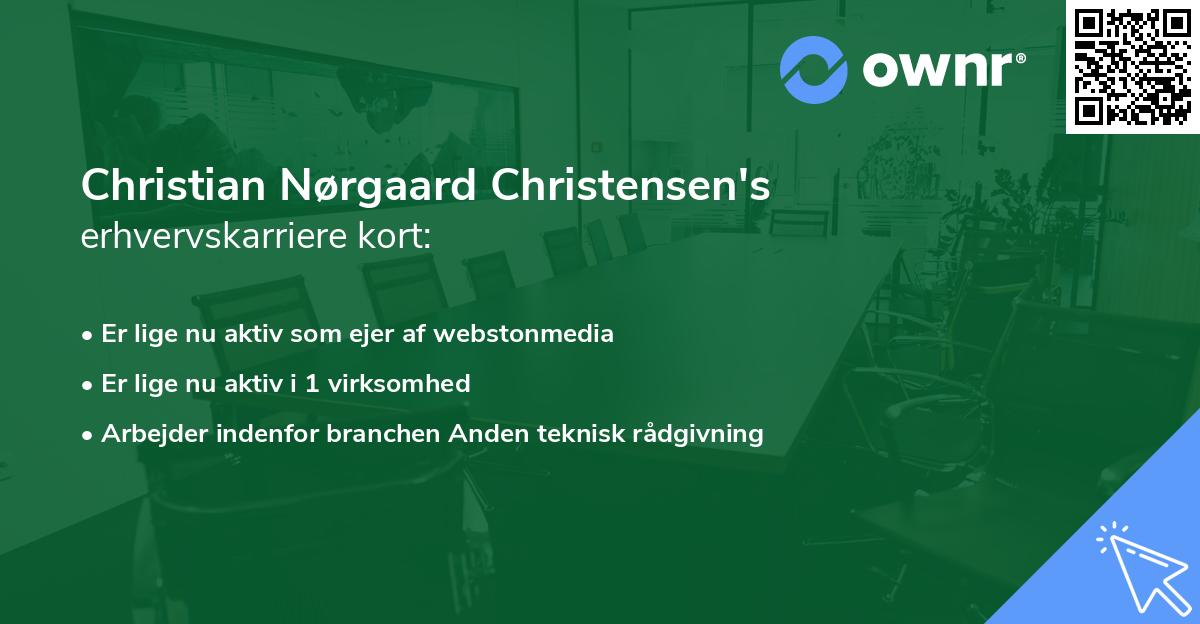 ownr®

Christian Nørgaard Christensen's
erhvervskarriere kort:

• Er lige nu aktiv som ejer af webstonmedia
• Er lige nu aktiv i 1 virksomhed
• Arbejder indenfor branchen Anden teknisk rådgivning